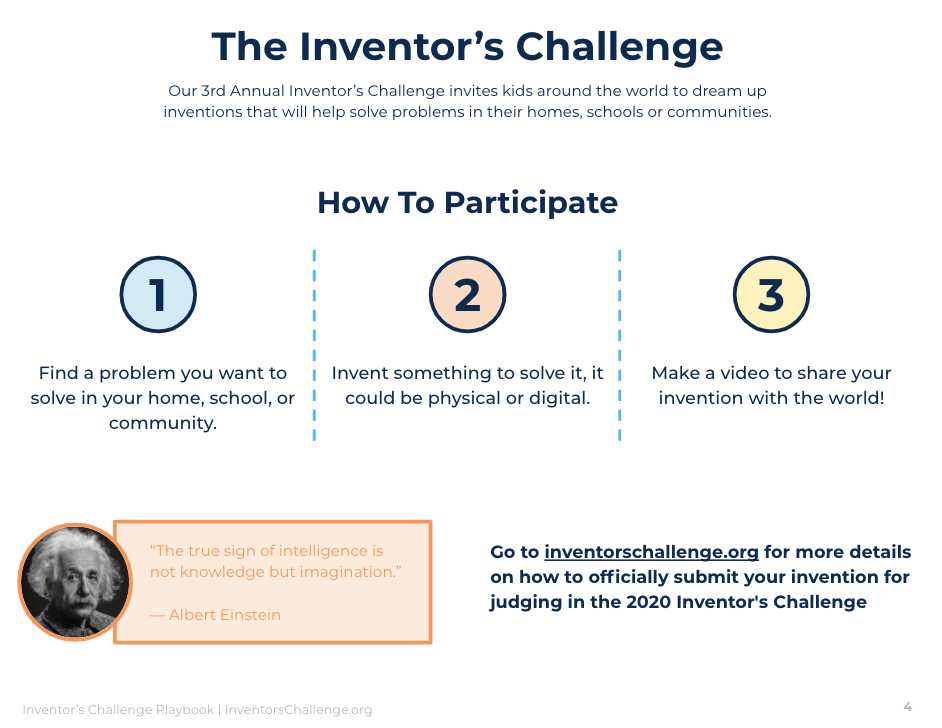 The Inventor’s Challenge

Our 3rd Annual Inventor’s Challenge invites kids around the world to dream up inventions that will help solve problems in their homes, schools or communities.

How To Participate

1

Find a problem you want to solve in your home, school, or community.

2

Invent something to solve it, it could be physical or digital.

3

Make a video to share your invention with the world!

“The true sign of intelligence is not knowledge but imagination.”

— Albert Einstein

Go to inventorschallenge.org for more details on how to officially submit your invention for judging in the 2020 Inventor's Challenge

Inventor’s Challenge Playbook | InventorsChallenge.org

4